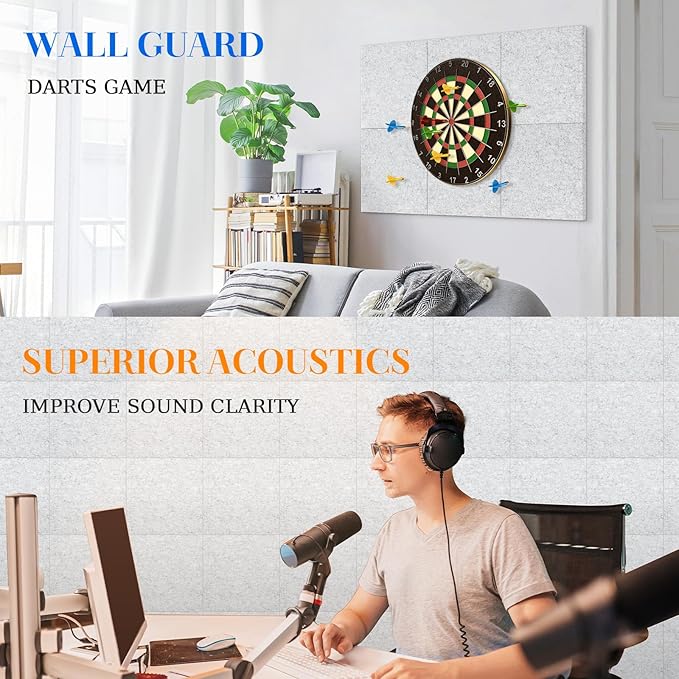 WALL GUARD

DARTS GAME

SUPERIOR ACOUSTICS

IMPROVE SOUND CLARITY